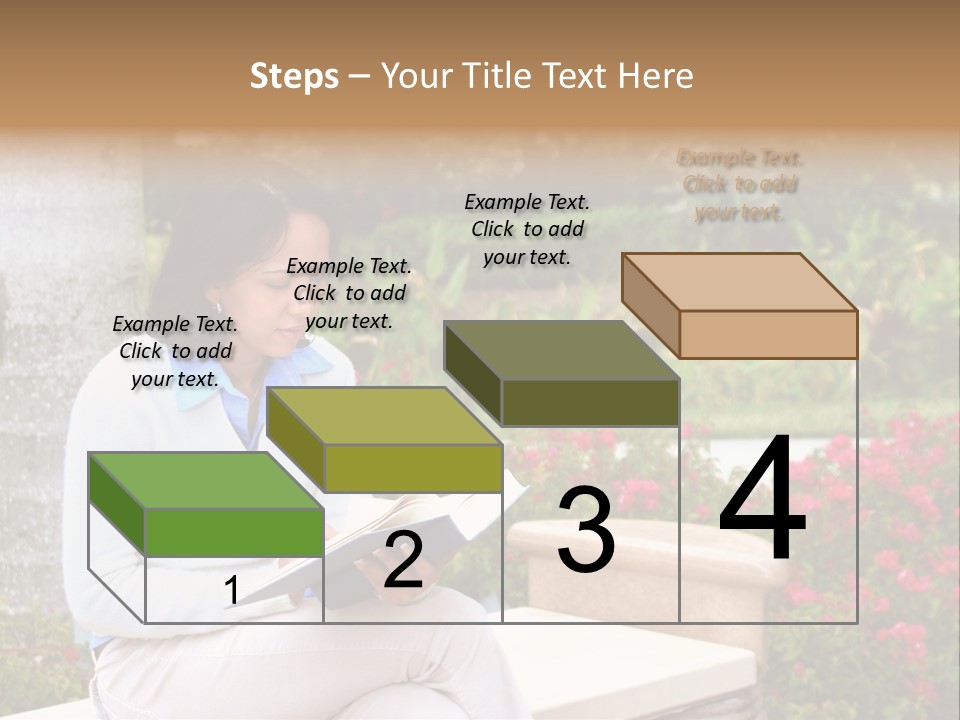 Steps – Your Title Text Here

Example Text. Click to add your text.

Example Text. Click to add your text.

Example Text. Click to add your text.

Example Text. Click to add your text.

1

2

3

4